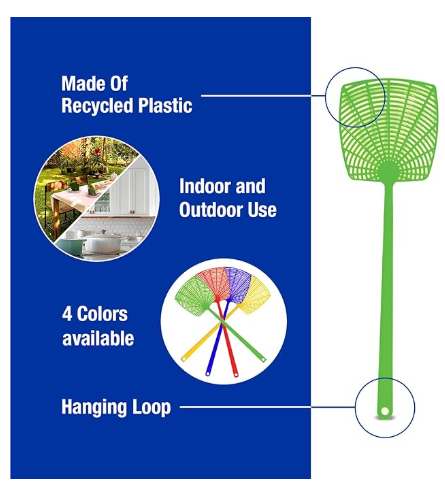 Made Of
Recycled Plastic

Indoor and
Outdoor Use

4 Colors
available

Hanging Loop